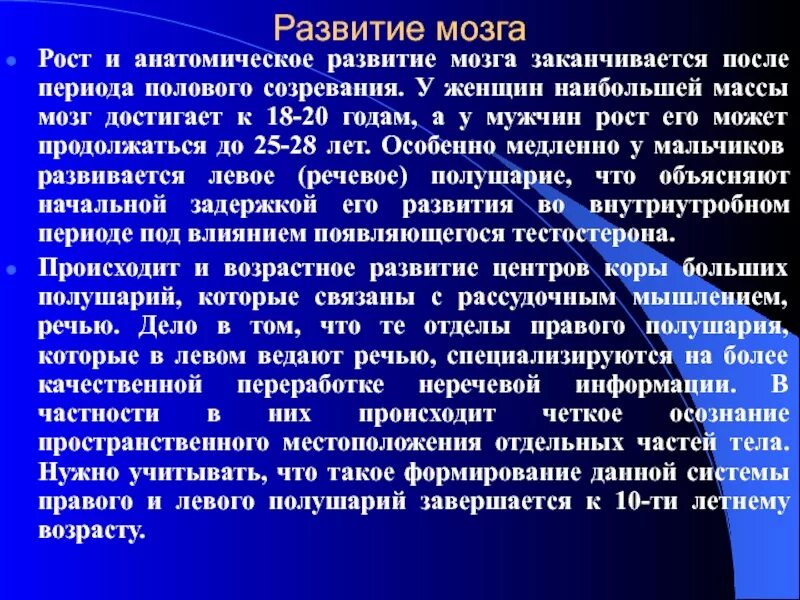 Развитие мозга

Рост и анатомическое развитие мозга заканчивается после периода полового созревания. У женщин наибольшей массы мозг достигает к 18-20 годам, а у мужчин рост его может продолжаться до 25-28 лет. Особенно медленно у мальчиков развивается левое (речевое) полушарие, что объясняют начальной задержкой его развития во внутриутробном периоде под влиянием появляющегося тестостерона.

Происходит и возрастное развитие центров коры больших полушарий, которые связаны с рассудочным мышлением, речью. Дело в том, что те отделы правого полушария, которые в левом ведают речью, специализируются на более качественной переработке неречевой информации. В частности в них происходит четкое осознание пространственного местоположения отдельных частей тела. Нужно учитывать, что такое формирование данной системы правого и левого полушарий завершается к 10-ти летнему возрасту.